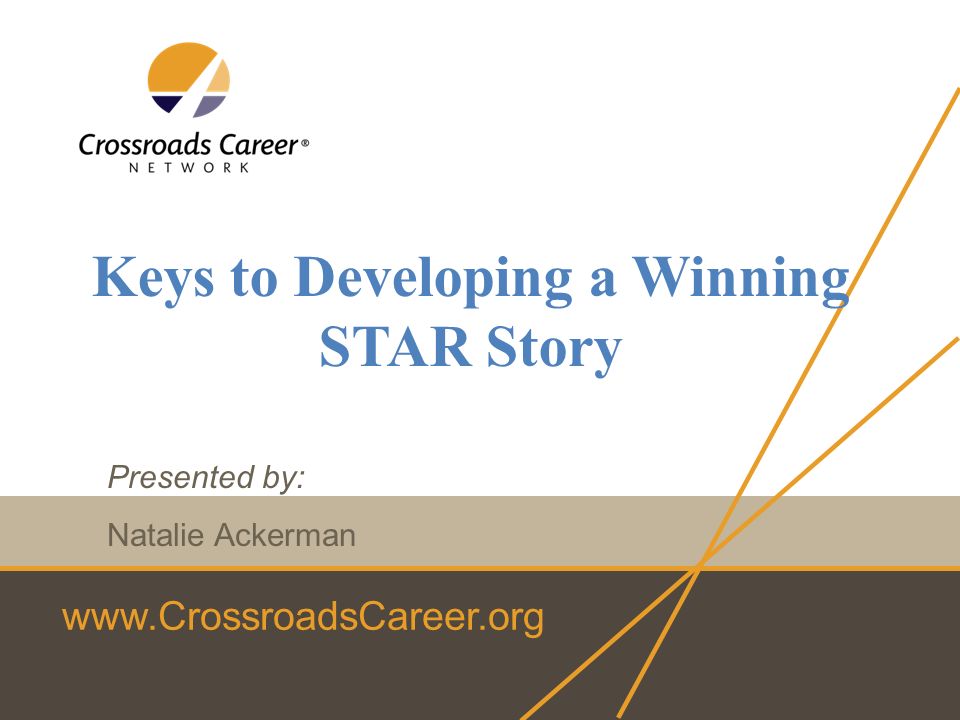 Crossroads Career®
NETWORK

Keys to Developing a Winning STAR Story

Presented by:

Natalie Ackerman

www.CrossroadsCareer.org